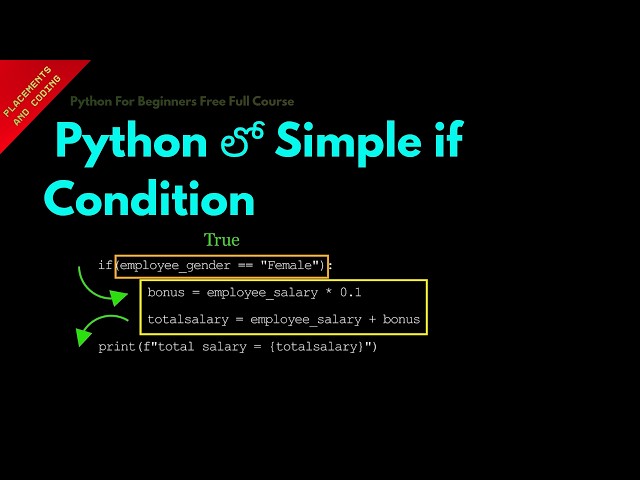 PLACEMENTS AND CODING

Python For Beginners Free Full Course

Python లో Simple if Condition

True

if(employee_gender == "Female"):
    bonus = employee_salary * 0.1
    totalsalary = employee_salary + bonus
print(f"total salary = {totalsalary}")